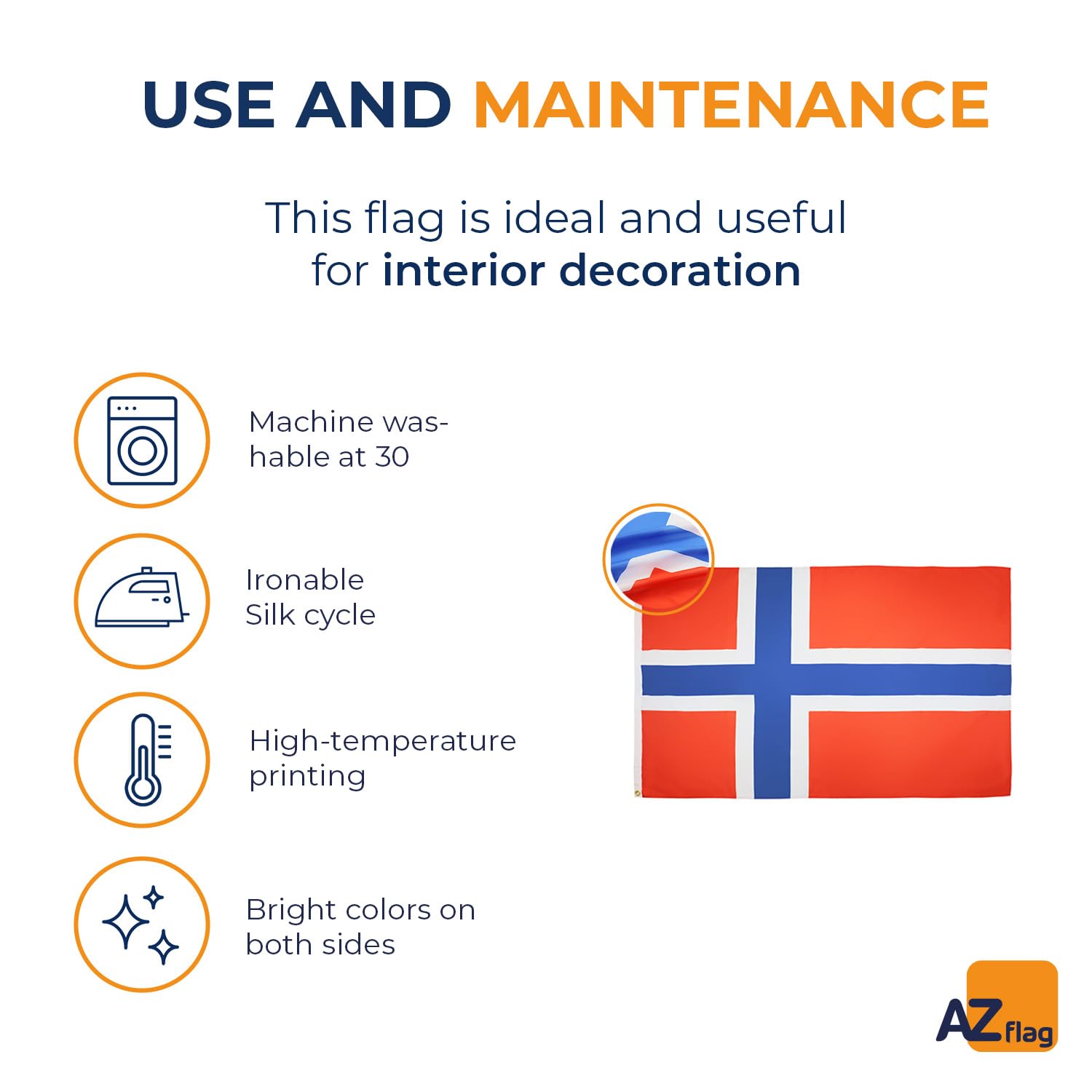 USE AND MAINTENANCE

This flag is ideal and useful for interior decoration

Machine washable at 30

Ironable
Silk cycle

High-temperature printing

Bright colors on both sides

AZ flag